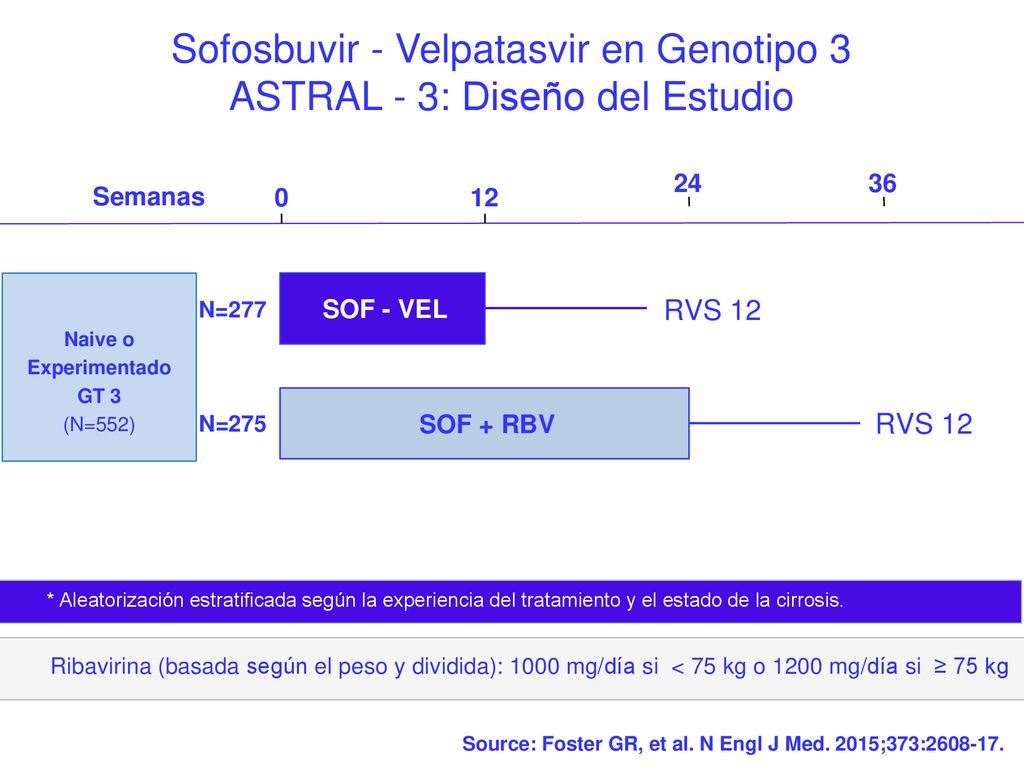 Sofosbuvir - Velpatasvir en Genotipo 3
ASTRAL - 3: Diseño del Estudio

Semanas 0 12 24 36

Naive o Experimentado GT 3 (N=552)

N=277 SOF - VEL RVS 12

N=275 SOF + RBV RVS 12

* Aleatorización estratificada según la experiencia del tratamiento y el estado de la cirrosis.

Ribavirina (basada según el peso y dividida): 1000 mg/día si < 75 kg o 1200 mg/día si ≥ 75 kg

Source: Foster GR, et al. N Engl J Med. 2015;373:2608-17.